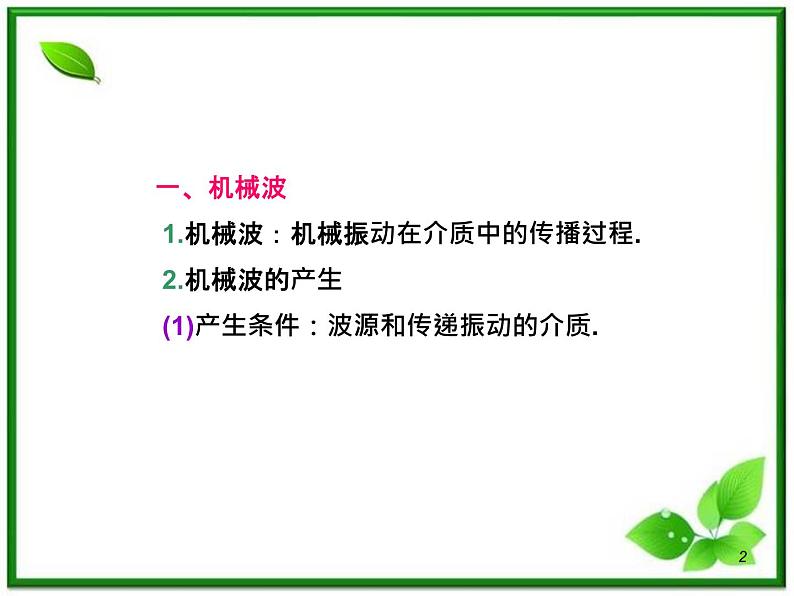 一、机械波

1.机械波：机械振动在介质中的传播过程.

2.机械波的产生

(1)产生条件：波源和传递振动的介质.

2